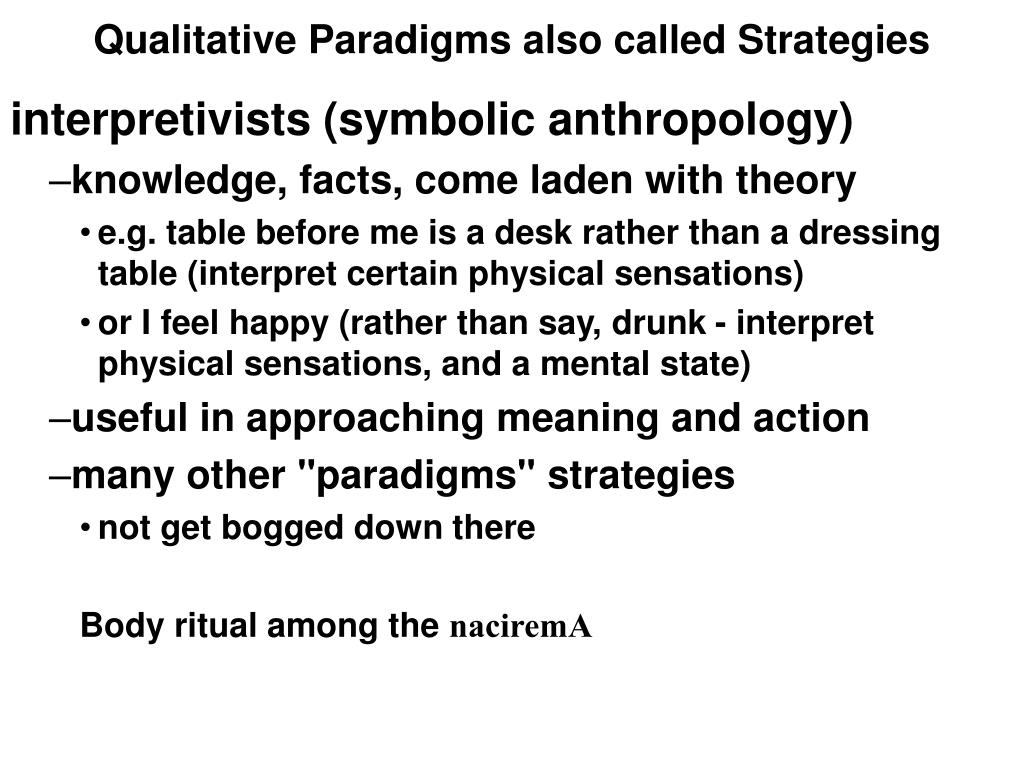 Qualitative Paradigms also called Strategies

interpretivists (symbolic anthropology)

–knowledge, facts, come laden with theory

• e.g. table before me is a desk rather than a dressing table (interpret certain physical sensations)

• or I feel happy (rather than say, drunk - interpret physical sensations, and a mental state)

–useful in approaching meaning and action

–many other "paradigms" strategies

• not get bogged down there

Body ritual among the naciremA